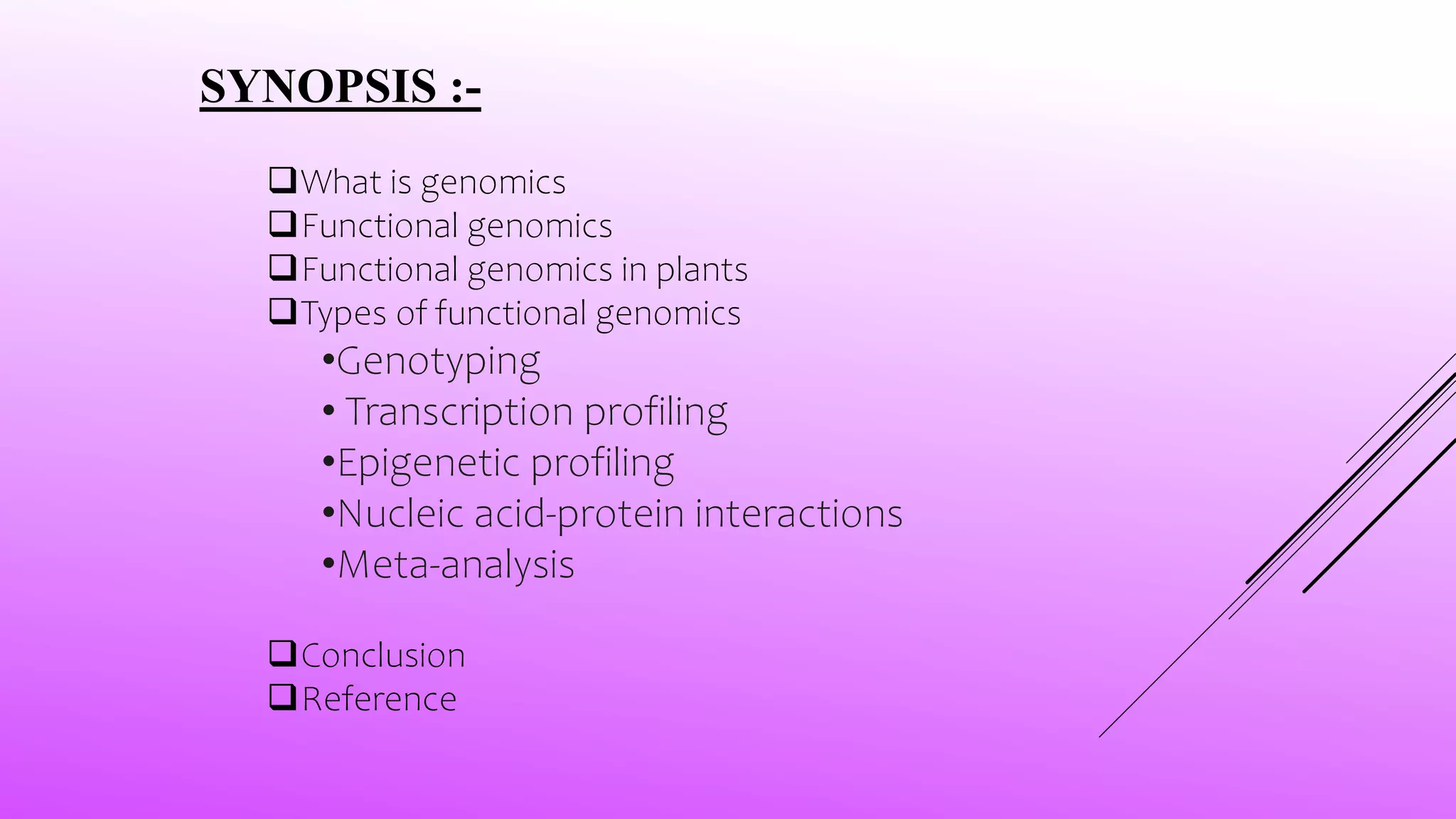 SYNOPSIS :-

❑What is genomics
❑Functional genomics
❑Functional genomics in plants
❑Types of functional genomics
•Genotyping
• Transcription profiling
•Epigenetic profiling
•Nucleic acid-protein interactions
•Meta-analysis

❑Conclusion
❑Reference